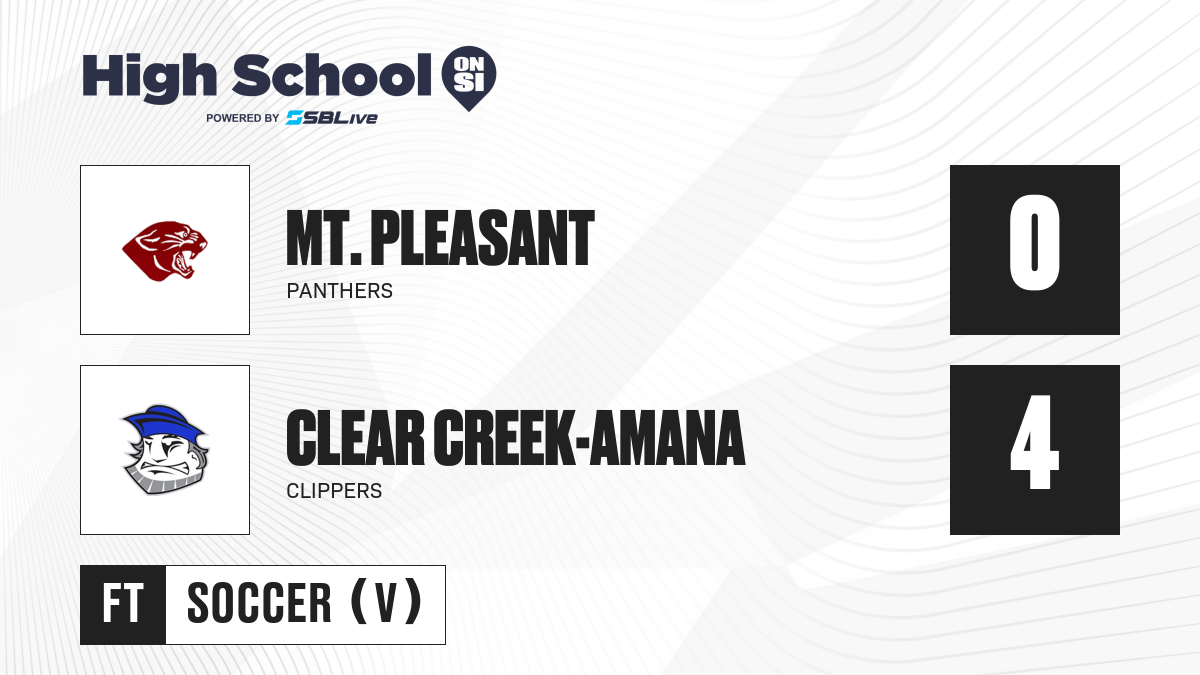 High School ON SI
POWERED BY SBLive

MT. PLEASANT
PANTHERS
0

CLEAR CREEK-AMANA
CLIPPERS
4

FT SOCCER (V)